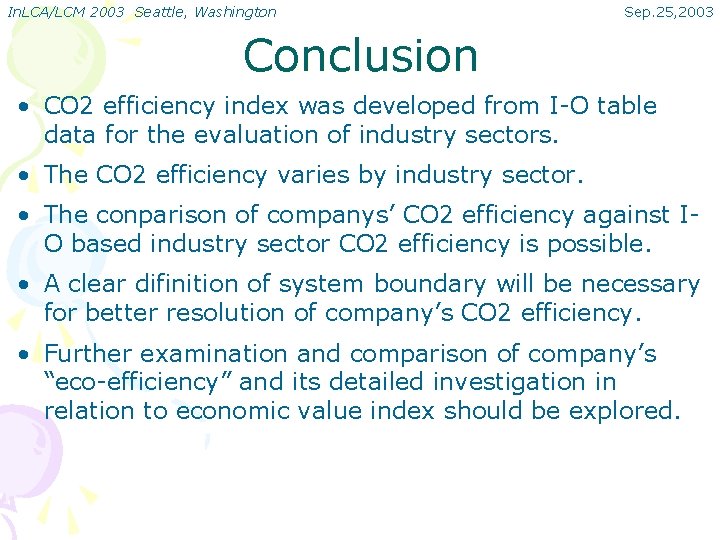 InLCA/LCM 2003 Seattle, Washington

Sep.25,2003

Conclusion

• CO2 efficiency index was developed from I-O table data for the evaluation of industry sectors.

• The CO2 efficiency varies by industry sector.

• The conparison of companys’ CO2 efficiency against I-O based industry sector CO2 efficiency is possible.

• A clear difinition of system boundary will be necessary for better resolution of company’s CO2 efficiency.

• Further examination and comparison of company’s “eco-efficiency” and its detailed investigation in relation to economic value index should be explored.